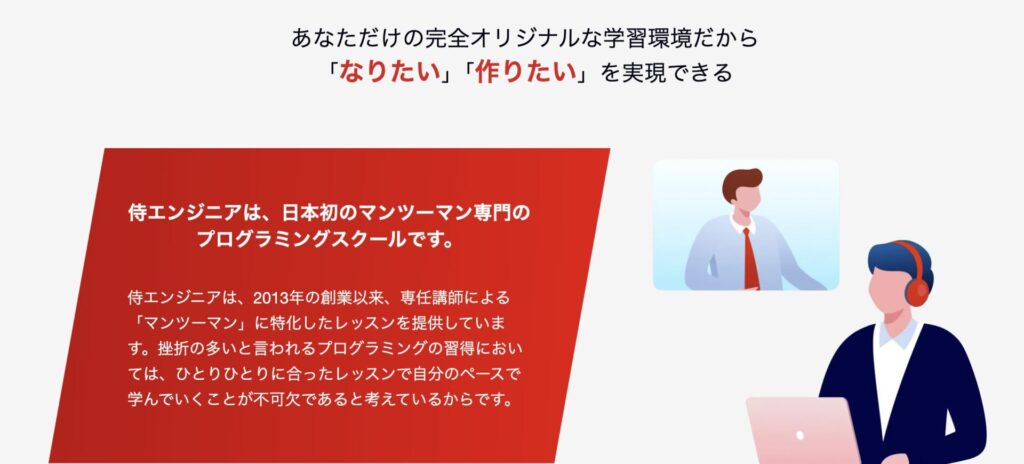 あなただけの完全オリジナルな学習環境だから
「なりたい」「作りたい」を実現できる

侍エンジニアは、日本初のマンツーマン専門のプログラミングスクールです。

侍エンジニアは、2013年の創業以来、専任講師による「マンツーマン」に特化したレッスンを提供しています。挫折の多いと言われるプログラミングの習得においては、ひとりひとりに合ったレッスンで自分のペースで学んでいくことが不可欠であると考えているからです。